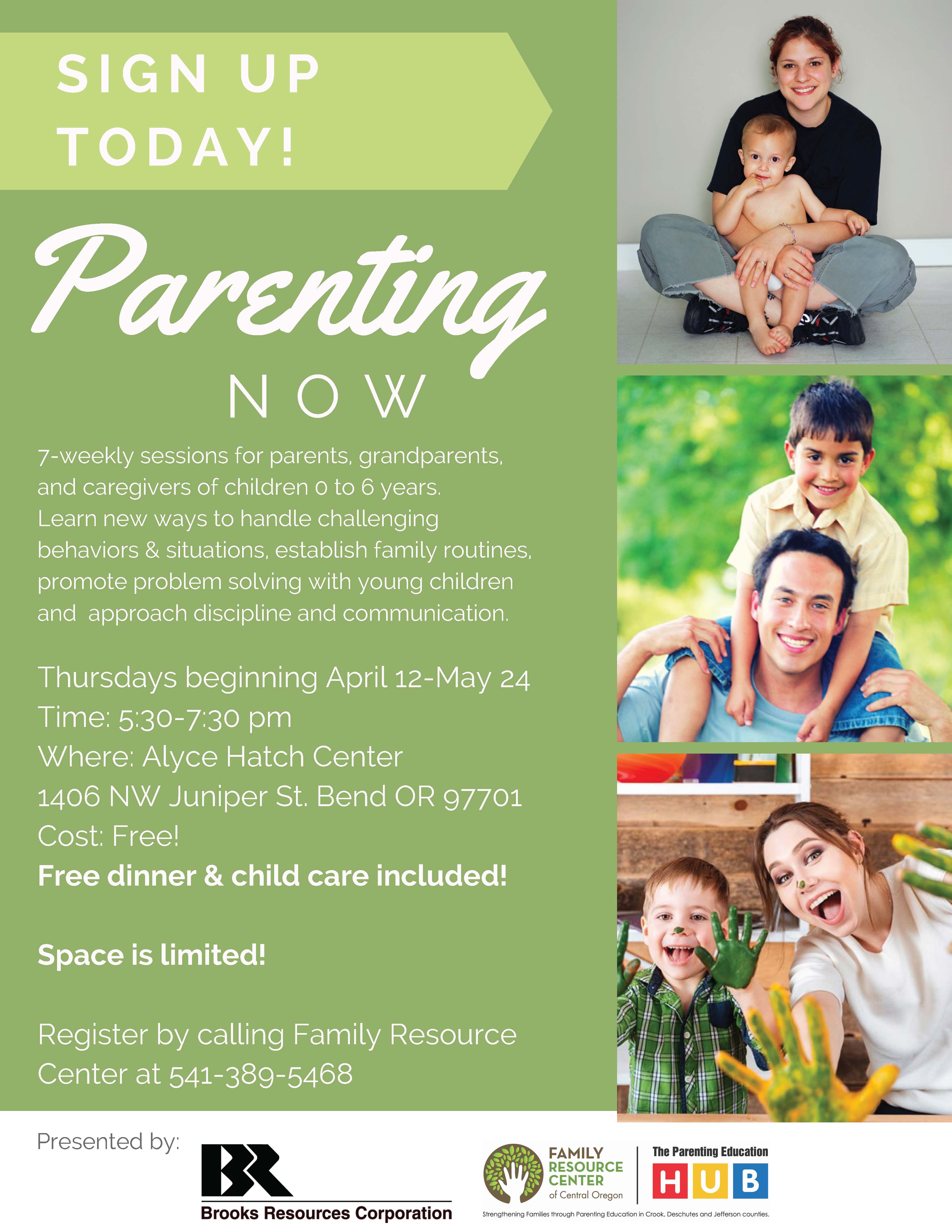 SIGN UP TODAY!

Parenting
NOW

7-weekly sessions for parents, grandparents, and caregivers of children 0 to 6 years. Learn new ways to handle challenging behaviors & situations, establish family routines, promote problem solving with young children and approach discipline and communication.

Thursdays beginning April 12-May 24
Time: 5:30-7:30 pm
Where: Alyce Hatch Center
1406 NW Juniper St. Bend OR 97701
Cost: Free!
Free dinner & child care included!

Space is limited!

Register by calling Family Resource Center at 541-389-5468

Presented by:

BR
Brooks Resources Corporation

FAMILY RESOURCE CENTER of Central Oregon

The Parenting Education HUB

Strengthening Families through Parenting Education in Crook, Deschutes and Jefferson counties.